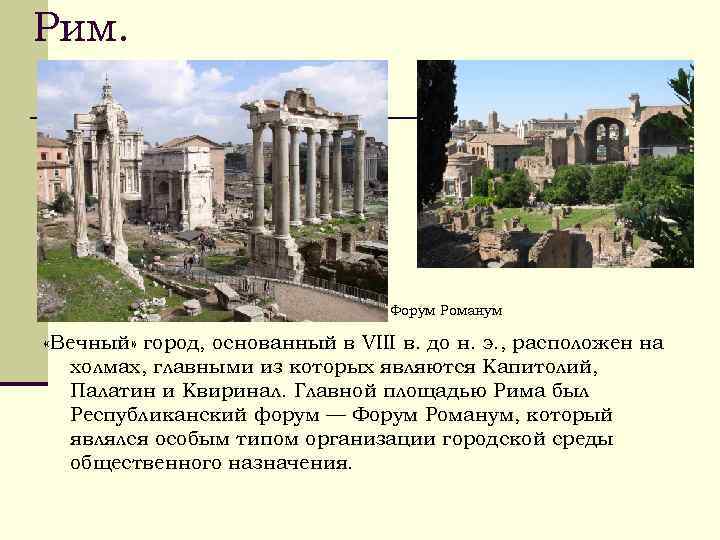 Рим.

Форум Романум

«Вечный» город, основанный в VIII в. до н. э., расположен на холмах, главными из которых являются Капитолий, Палатин и Квиринал. Главной площадью Рима был Республиканский форум — Форум Романум, который являлся особым типом организации городской среды общественного назначения.